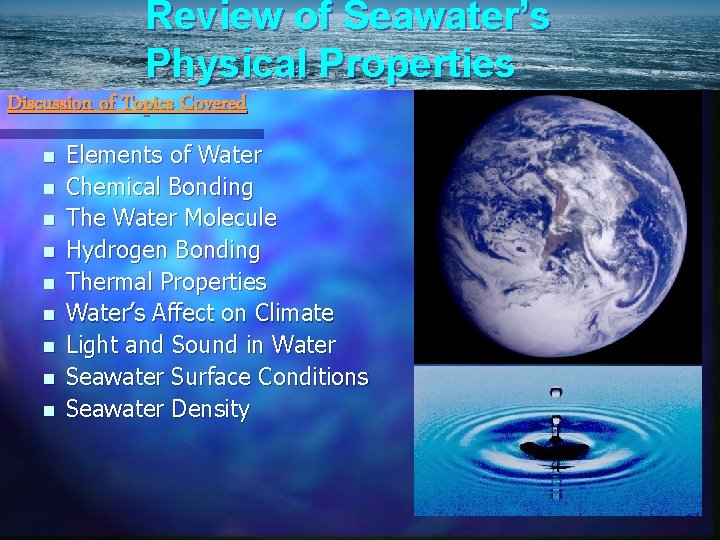 Review of Seawater's Physical Properties

Discussion of Topics Covered

- Elements of Water
- Chemical Bonding
- The Water Molecule
- Hydrogen Bonding
- Thermal Properties
- Water's Affect on Climate
- Light and Sound in Water
- Seawater Surface Conditions
- Seawater Density